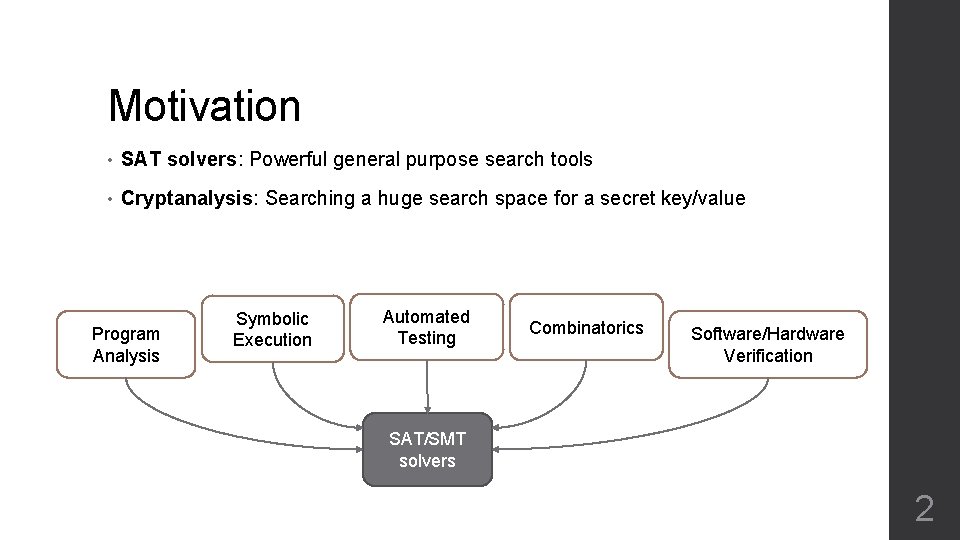 Motivation

• SAT solvers: Powerful general purpose search tools

• Cryptanalysis: Searching a huge search space for a secret key/value

Program Analysis

Symbolic Execution

Automated Testing

Combinatorics

Software/Hardware Verification

SAT/SMT solvers

2